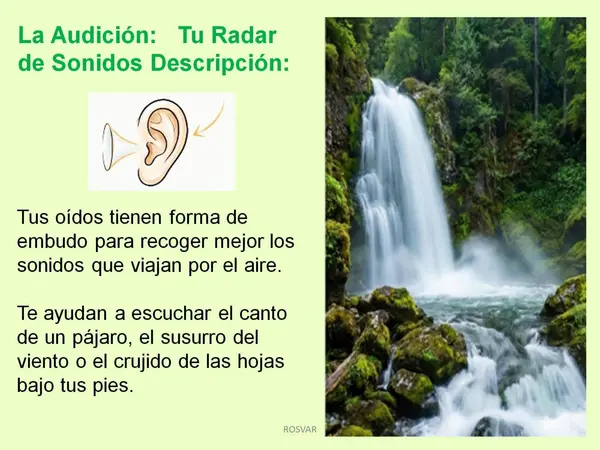 La Audición: Tu Radar de Sonidos Descripción:

Tus oídos tienen forma de embudo para recoger mejor los sonidos que viajan por el aire.

Te ayudan a escuchar el canto de un pájaro, el susurro del viento o el crujido de las hojas bajo tus pies.

ROSVAR